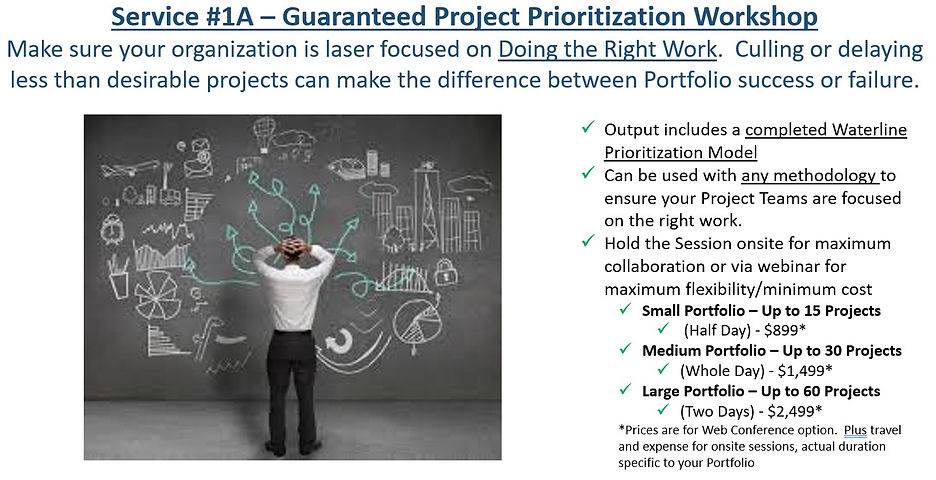 Service #1A – Guaranteed Project Prioritization Workshop
Make sure your organization is laser focused on Doing the Right Work. Culling or delaying less than desirable projects can make the difference between Portfolio success or failure.

✓ Output includes a completed Waterline Prioritization Model
✓ Can be used with any methodology to ensure your Project Teams are focused on the right work.
✓ Hold the Session onsite for maximum collaboration or via webinar for maximum flexibility/minimum cost
✓ Small Portfolio – Up to 15 Projects
✓ (Half Day) - $899*
✓ Medium Portfolio – Up to 30 Projects
✓ (Whole Day) - $1,499*
✓ Large Portfolio – Up to 60 Projects
✓ (Two Days) - $2,499*
*Prices are for Web Conference option. Plus travel and expense for onsite sessions, actual duration specific to your Portfolio